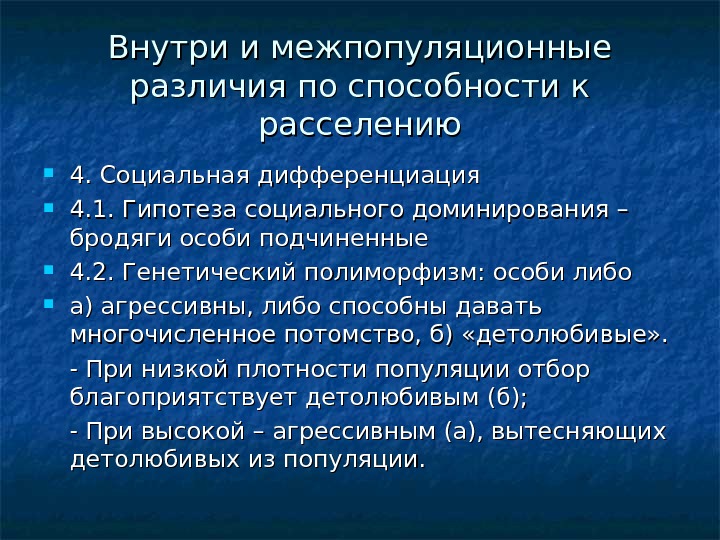 Внутри и межпопуляционные различия по способности к расселению

4. Социальная дифференциация

4.1. Гипотеза социального доминирования – бродяги особи подчиненные

4.2. Генетический полиморфизм: особи либо

а) агрессивны, либо способны давать многочисленное потомство, б) «детолюбивые».

- При низкой плотности популяции отбор благоприятствует детолюбивым (б);

- При высокой – агрессивным (а), вытесняющих детолюбивых из популяции.